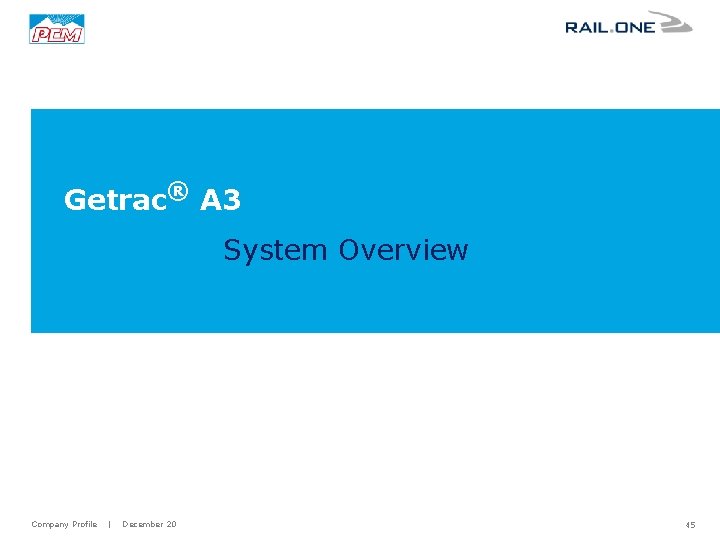 PCM

RAIL.ONE

Getrac® A3

System Overview

Company Profile | December 20

45